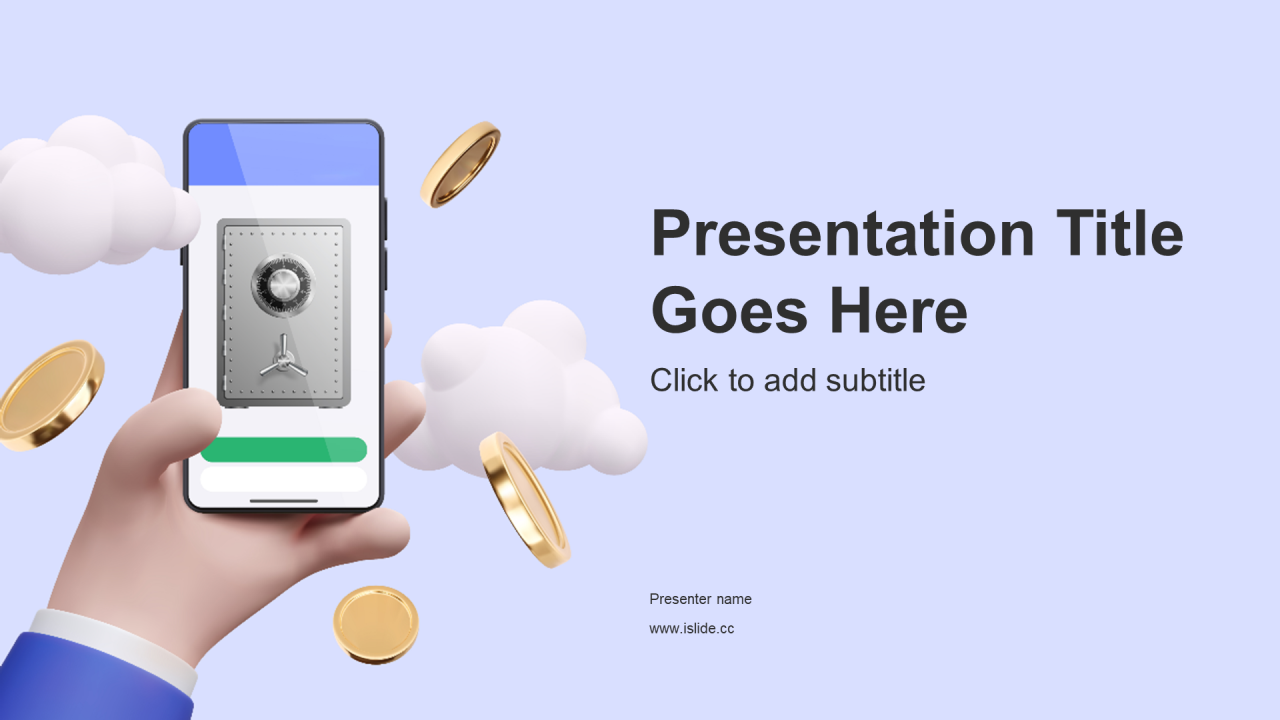 Presentation Title Goes Here

Click to add subtitle

Presenter name

www.islide.cc